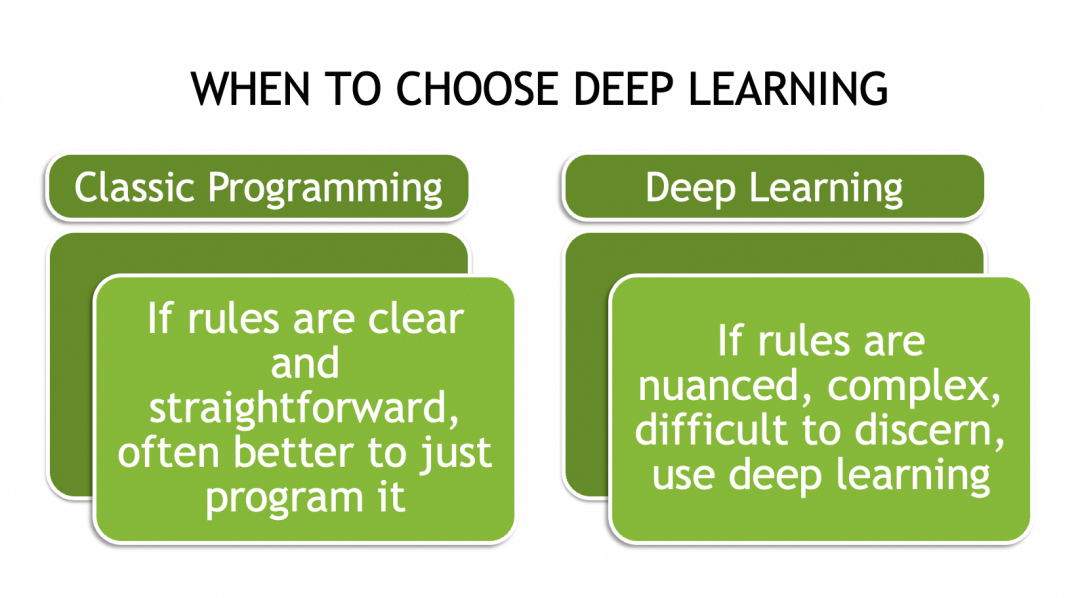 WHEN TO CHOOSE DEEP LEARNING

Classic Programming

If rules are clear and straightforward, often better to just program it

Deep Learning

If rules are nuanced, complex, difficult to discern, use deep learning